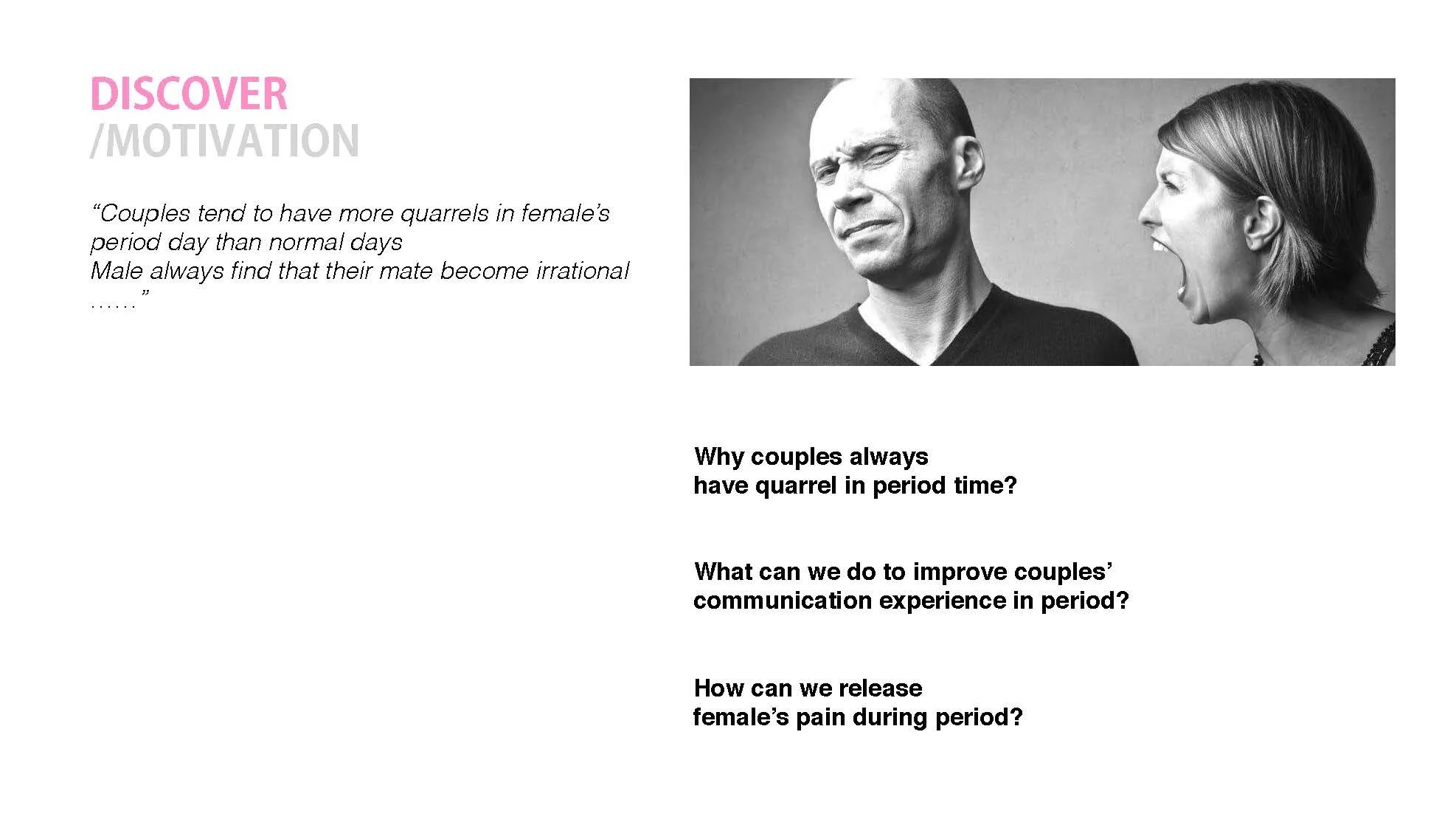 DISCOVER
/MOTIVATION

"Couples tend to have more quarrels in female's period day than normal days
Male always find that their mate become irrational ......"

Why couples always
have quarrel in period time?

What can we do to improve couples'
communication experience in period?

How can we release
female's pain during period?